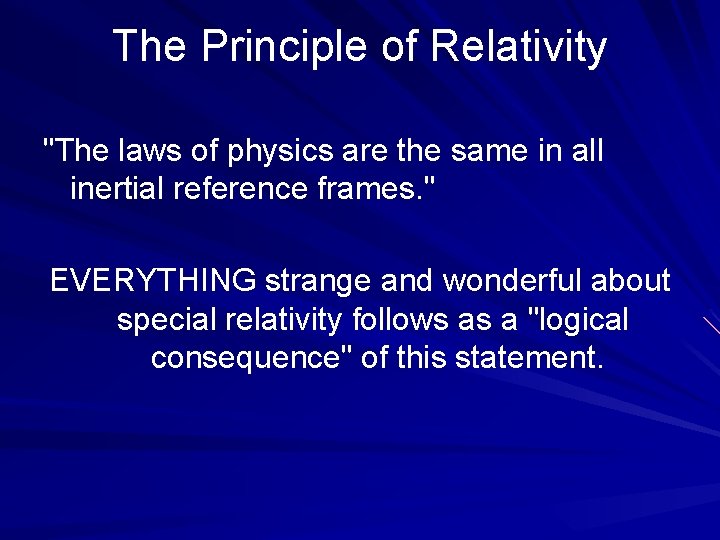 The Principle of Relativity

"The laws of physics are the same in all inertial reference frames."

EVERYTHING strange and wonderful about special relativity follows as a "logical consequence" of this statement.